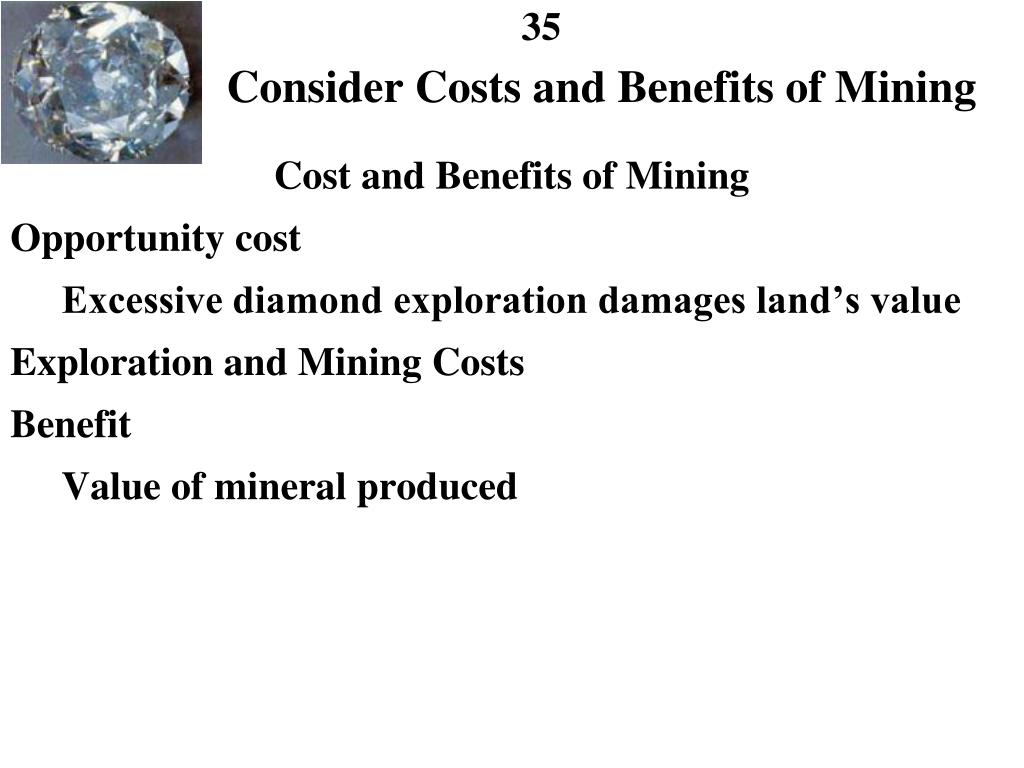 35

Consider Costs and Benefits of Mining

Cost and Benefits of Mining

Opportunity cost

Excessive diamond exploration damages land’s value

Exploration and Mining Costs

Benefit

Value of mineral produced